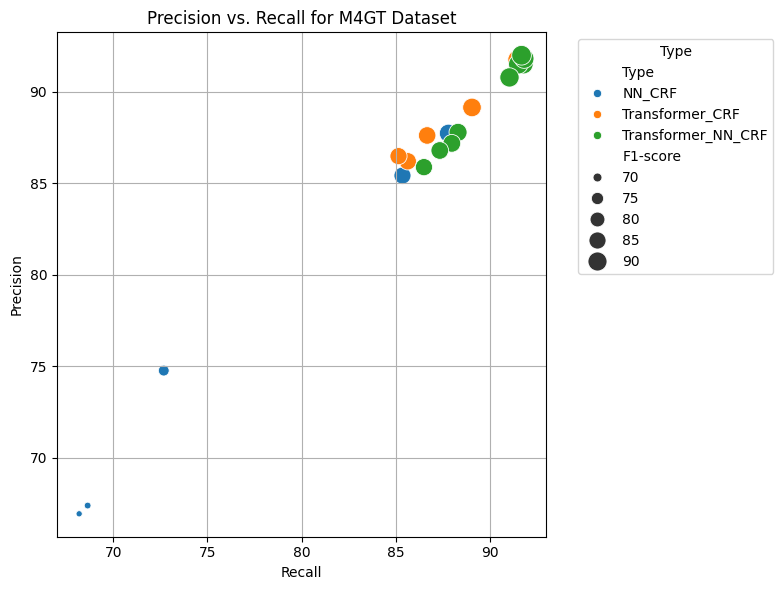 Precision vs. Recall for M4GT Dataset

Precision

90

85

80

75

70

70

75

80

85

90

Recall

Type

Type

NN_CRF

Transformer_CRF

Transformer_NN_CRF

F1-score

70

75

80

85

90